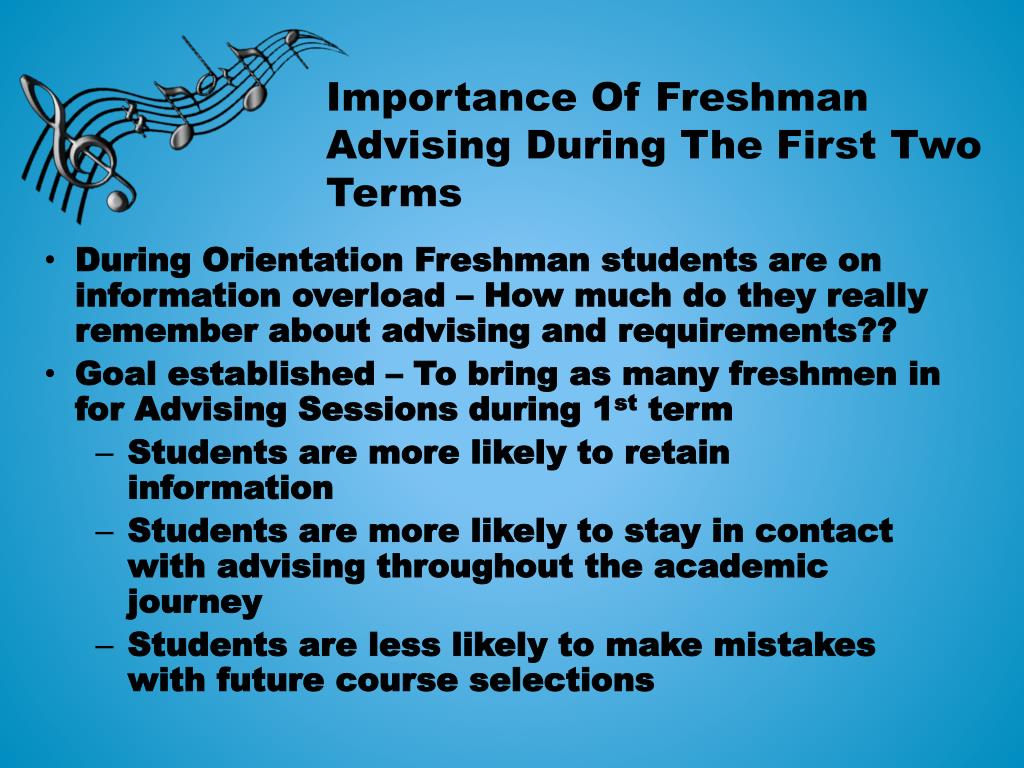 Importance Of Freshman Advising During The First Two Terms

• During Orientation Freshman students are on information overload – How much do they really remember about advising and requirements??
• Goal established – To bring as many freshmen in for Advising Sessions during 1$^{st}$ term
– Students are more likely to retain information
– Students are more likely to stay in contact with advising throughout the academic journey
– Students are less likely to make mistakes with future course selections